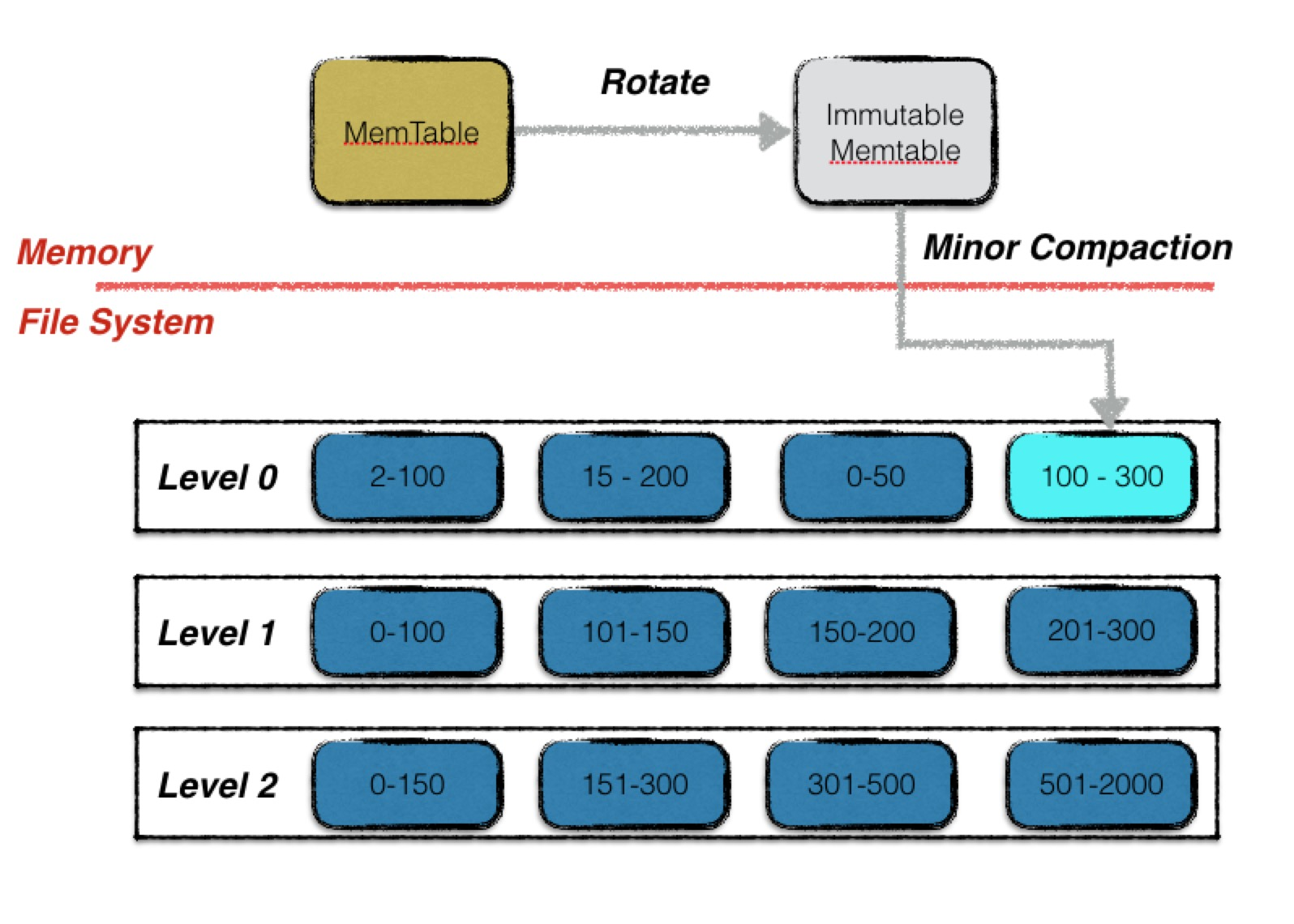 MemTable

Rotate

Immutable Memtable

Memory

Minor Compaction

File System

Level 0 2-100 15 - 200 0-50 100 - 300

Level 1 0-100 101-150 150-200 201-300

Level 2 0-150 151-300 301-500 501-2000